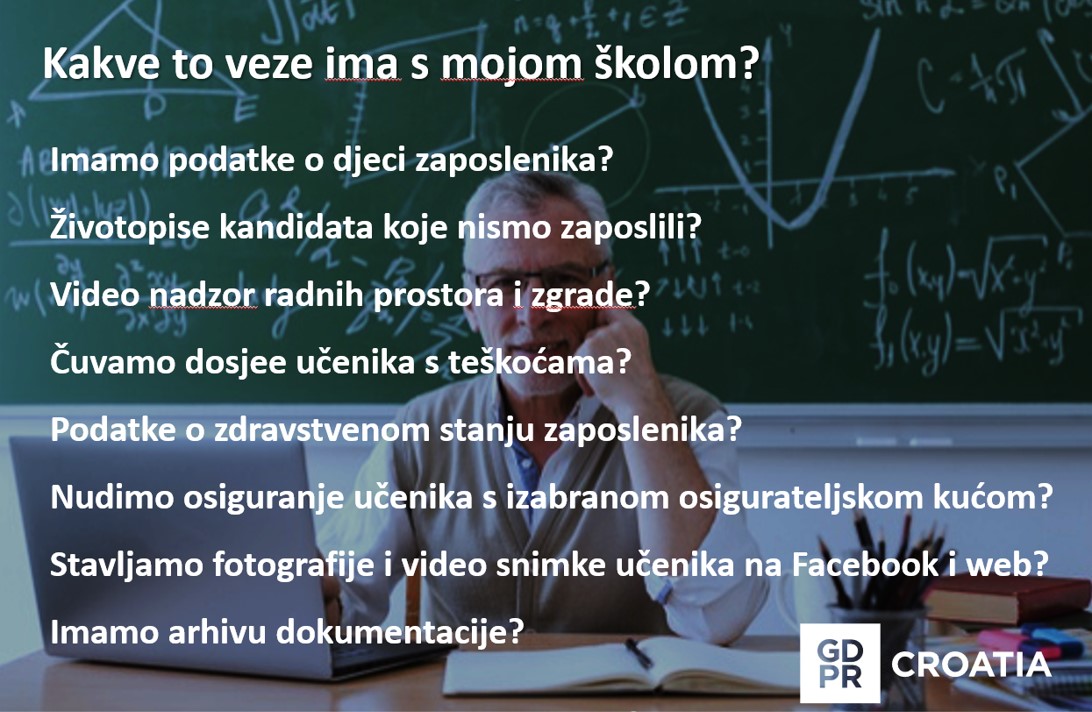 Kakve to veze ima s mojom školom?

Imamo podatke o djeci zaposlenika?

Životopise kandidata koje nismo zaposlili?

Video nadzor radnih prostora i zgrade?

Čuvamo dosjee učenika s teškoćama?

Podatke o zdravstvenom stanju zaposlenika?

Nudimo osiguranje učenika s izabranom osigurateljskom kućom?

Stavljamo fotografije i video snimke učenika na Facebook i web?

Imamo arhivu dokumentacije?

GD PR CROATIA